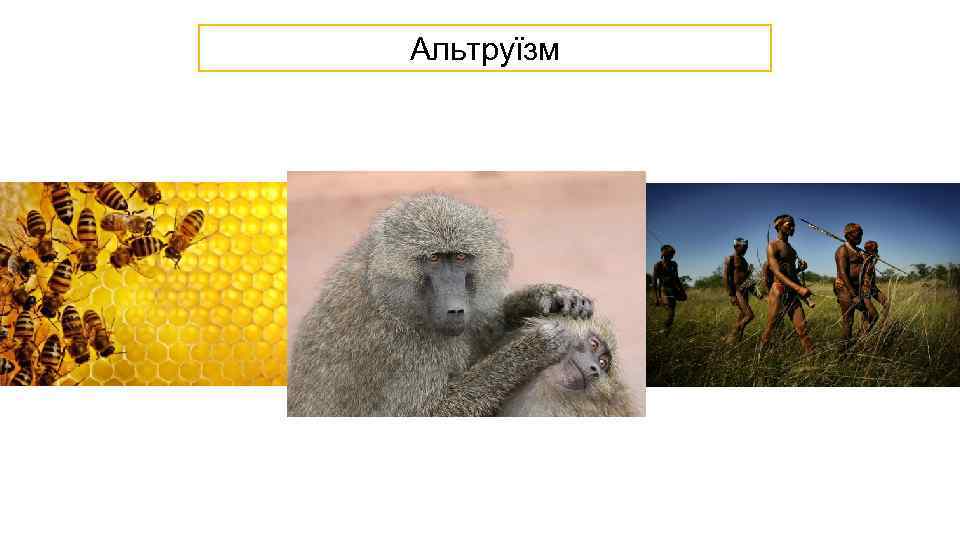 Альтруїзм